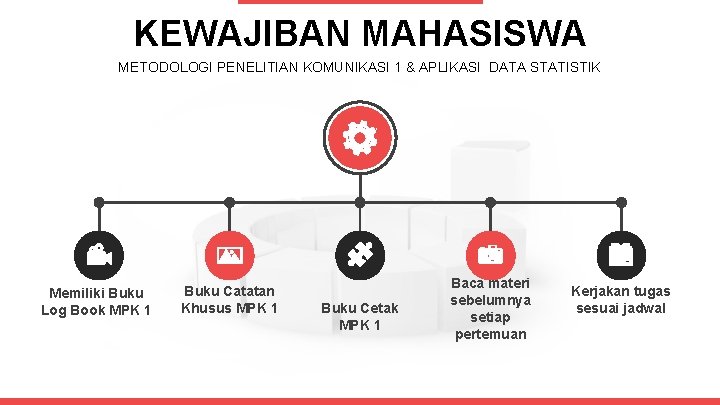 KEWAJIBAN MAHASISWA

METODOLOGI PENELITIAN KOMUNIKASI 1 & APLIKASI DATA STATISTIK

Memiliki Buku Log Book MPK 1

Buku Catatan Khusus MPK 1

Buku Cetak MPK 1

Baca materi sebelumnya setiap pertemuan

Kerjakan tugas sesuai jadwal